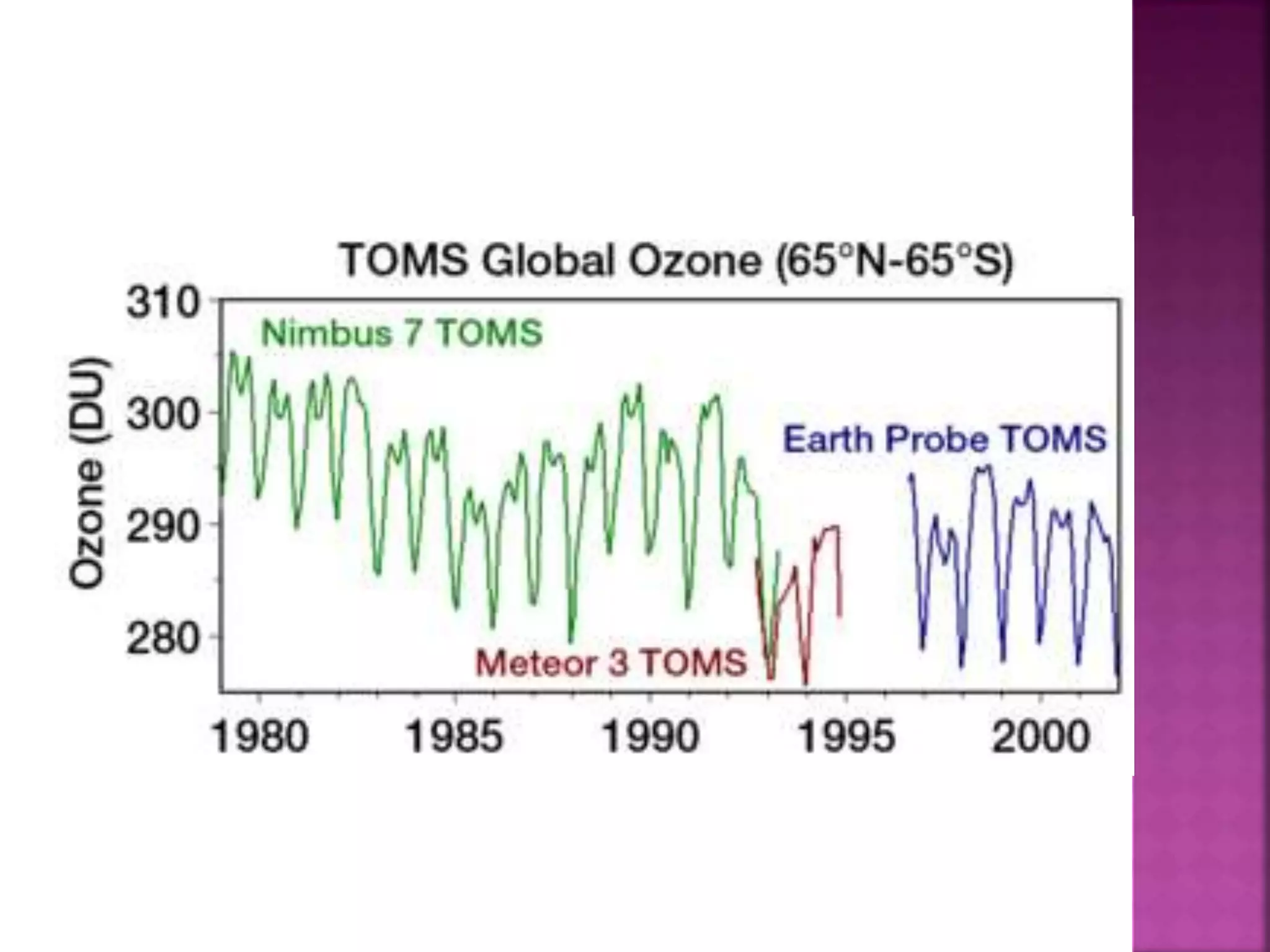 TOMS Global Ozone (65°N-65°S)

Ozone (DU)

310
300
290
280

Nimbus 7 TOMS

Earth Probe TOMS

Meteor 3 TOMS

1980
1985
1990
1995
2000